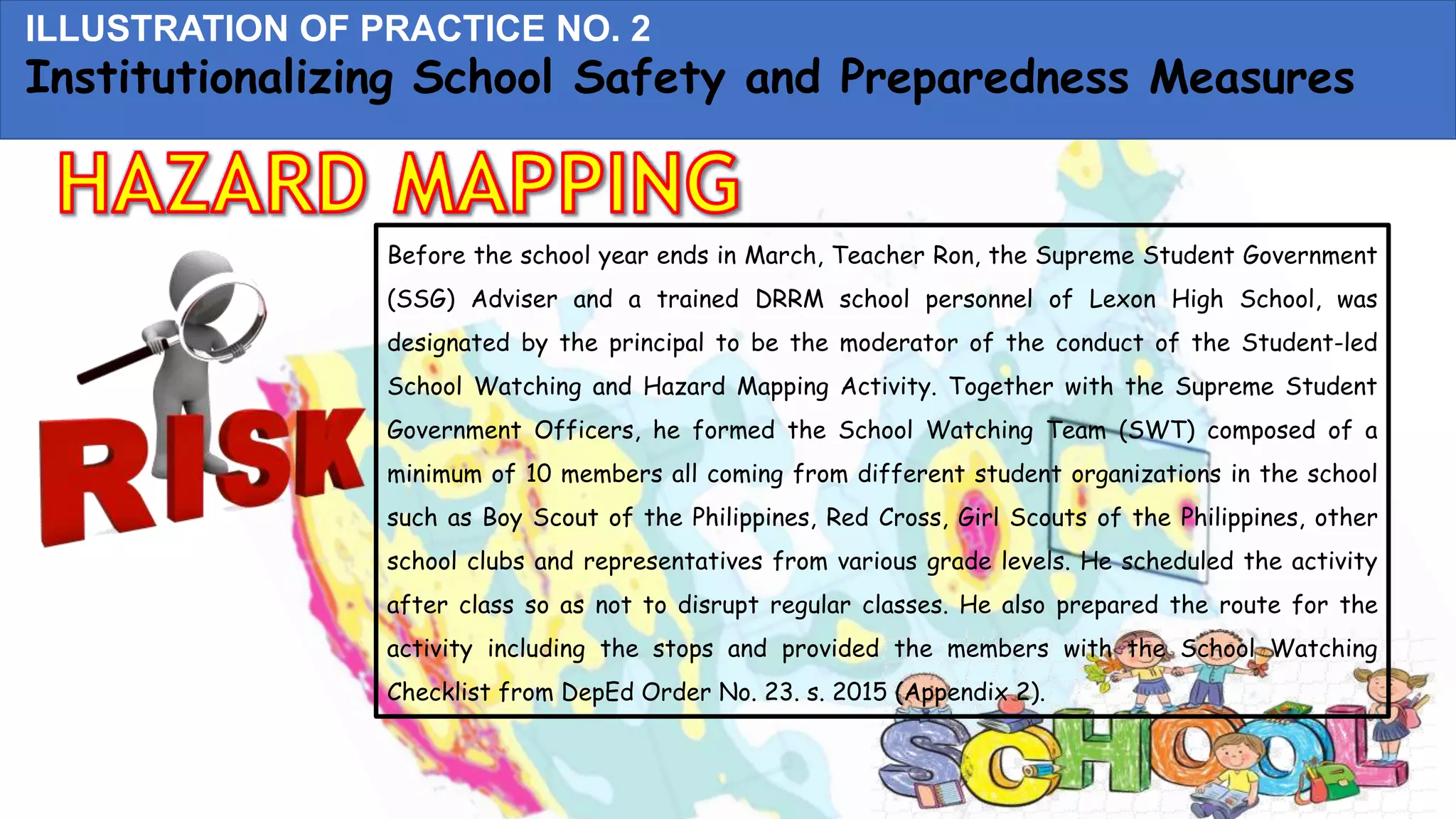 ILLUSTRATION OF PRACTICE NO. 2
Institutionalizing School Safety and Preparedness Measures

HAZARD MAPPING

RISK

Before the school year ends in March, Teacher Ron, the Supreme Student Government (SSG) Adviser and a trained DRRM school personnel of Lexon High School, was designated by the principal to be the moderator of the conduct of the Student-led School Watching and Hazard Mapping Activity. Together with the Supreme Student Government Officers, he formed the School Watching Team (SWT) composed of a minimum of 10 members all coming from different student organizations in the school such as Boy Scout of the Philippines, Red Cross, Girl Scouts of the Philippines, other school clubs and representatives from various grade levels. He scheduled the activity after class so as not to disrupt regular classes. He also prepared the route for the activity including the stops and provided the members with the School Watching Checklist from DepEd Order No. 23. s. 2015 (Appendix 2).

SCHOOL